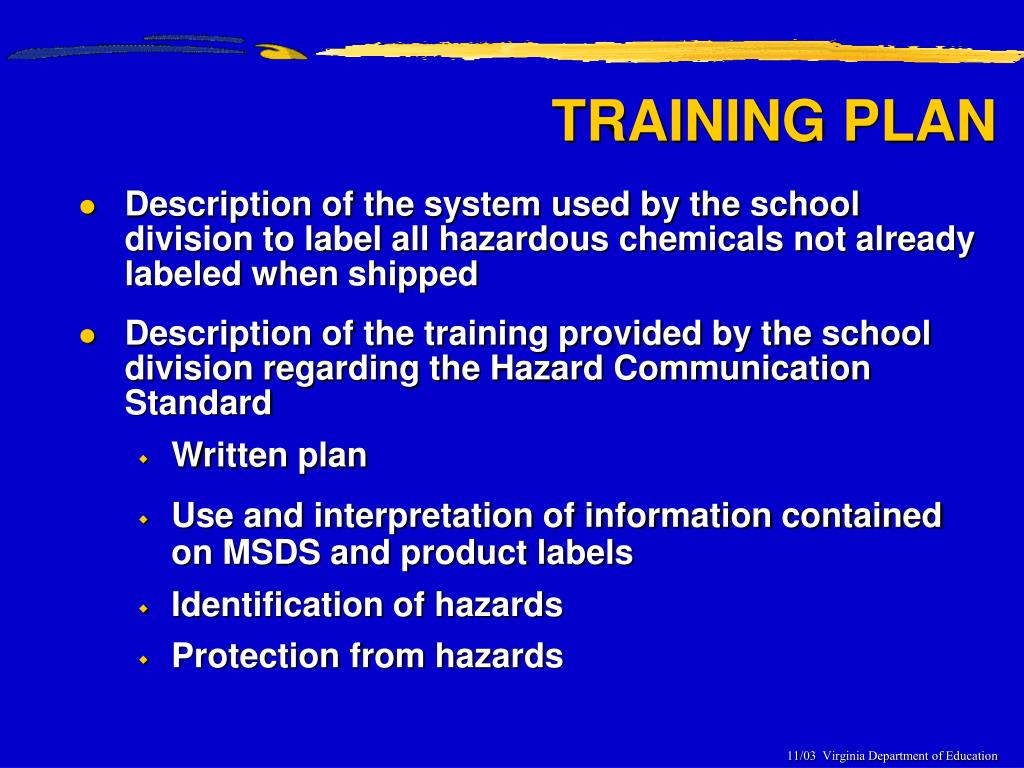 TRAINING PLAN

- Description of the system used by the school division to label all hazardous chemicals not already labeled when shipped
- Description of the training provided by the school division regarding the Hazard Communication Standard
  - Written plan
  - Use and interpretation of information contained on MSDS and product labels
  - Identification of hazards
  - Protection from hazards

11/03 Virginia Department of Education